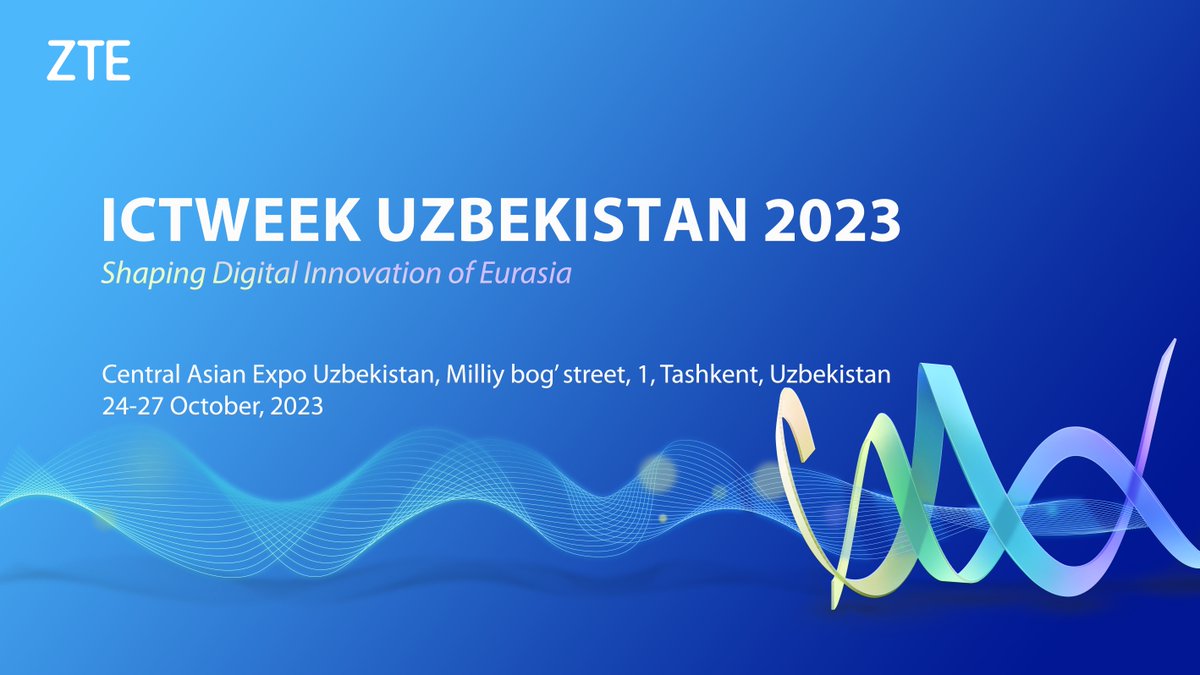 ZTE

ICTWEEK UZBEKISTAN 2023
Shaping Digital Innovation of Eurasia

Central Asian Expo Uzbekistan, Milliy bog' street, 1, Tashkent, Uzbekistan
24-27 October, 2023